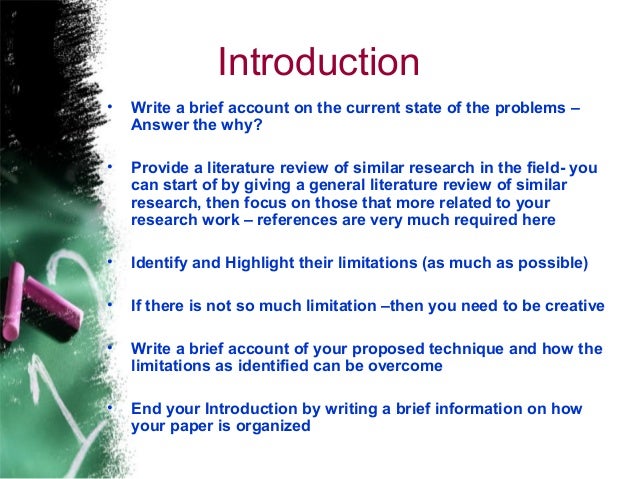 Introduction

• Write a brief account on the current state of the problems – Answer the why?

• Provide a literature review of similar research in the field- you can start of by giving a general literature review of similar research, then focus on those that more related to your research work – references are very much required here

• Identify and Highlight their limitations (as much as possible)

• If there is not so much limitation –then you need to be creative

• Write a brief account of your proposed technique and how the limitations as identified can be overcome

• End your Introduction by writing a brief information on how your paper is organized